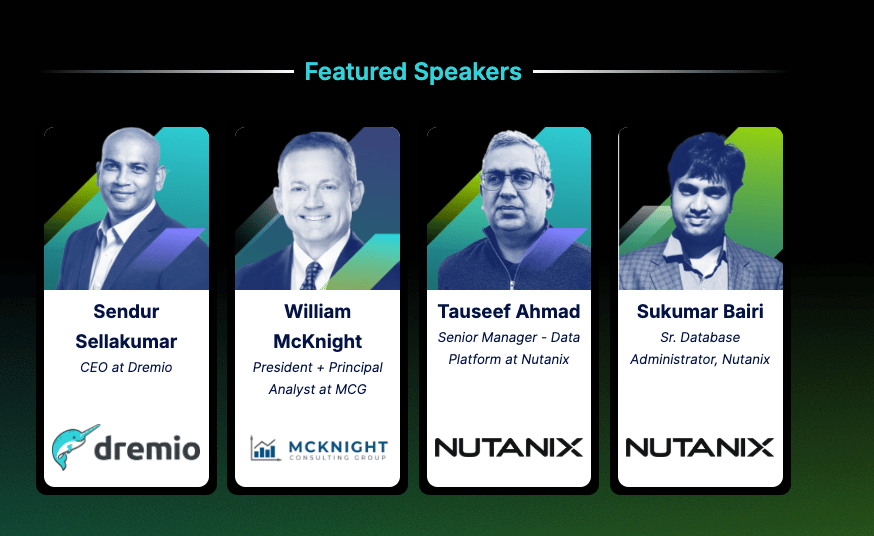 Featured Speakers

Sendur Sellakumar
CEO at Dremio

dremio

William McKnight
President + Principal Analyst at MCG

MCKNIGHT
CONSULTING GROUP

Tauseef Ahmad
Senior Manager - Data Platform at Nutanix

NUTANIX

Sukumar Bairi
Sr. Database Administrator, Nutanix

NUTANIX